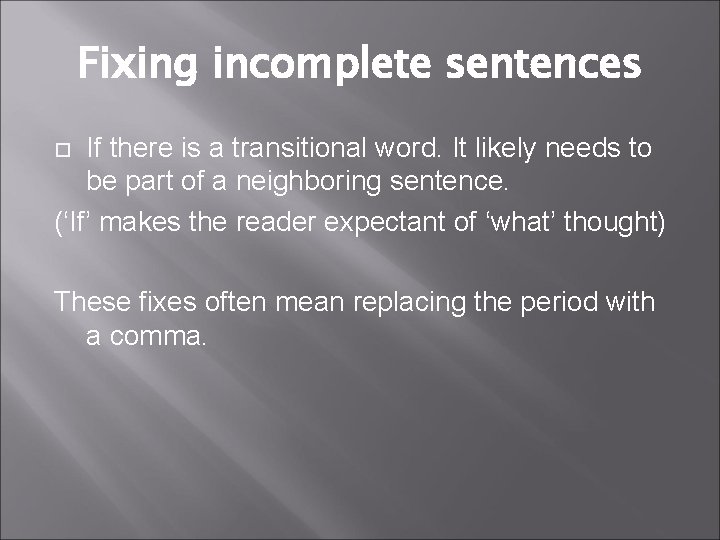 Fixing incomplete sentences

If there is a transitional word. It likely needs to be part of a neighboring sentence.

(‘If’ makes the reader expectant of ‘what’ thought)

These fixes often mean replacing the period with a comma.